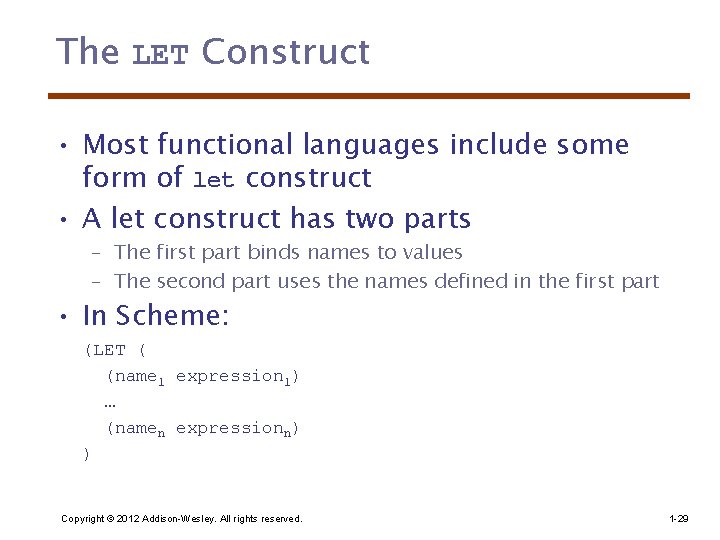 The LET Construct

• Most functional languages include some form of let construct
• A let construct has two parts
  – The first part binds names to values
  – The second part uses the names defined in the first part
• In Scheme:

(LET (
  (name$_1$ expression$_1$)
  …
  (name$_n$ expression$_n$)
)

Copyright © 2012 Addison-Wesley. All rights reserved.

1-29